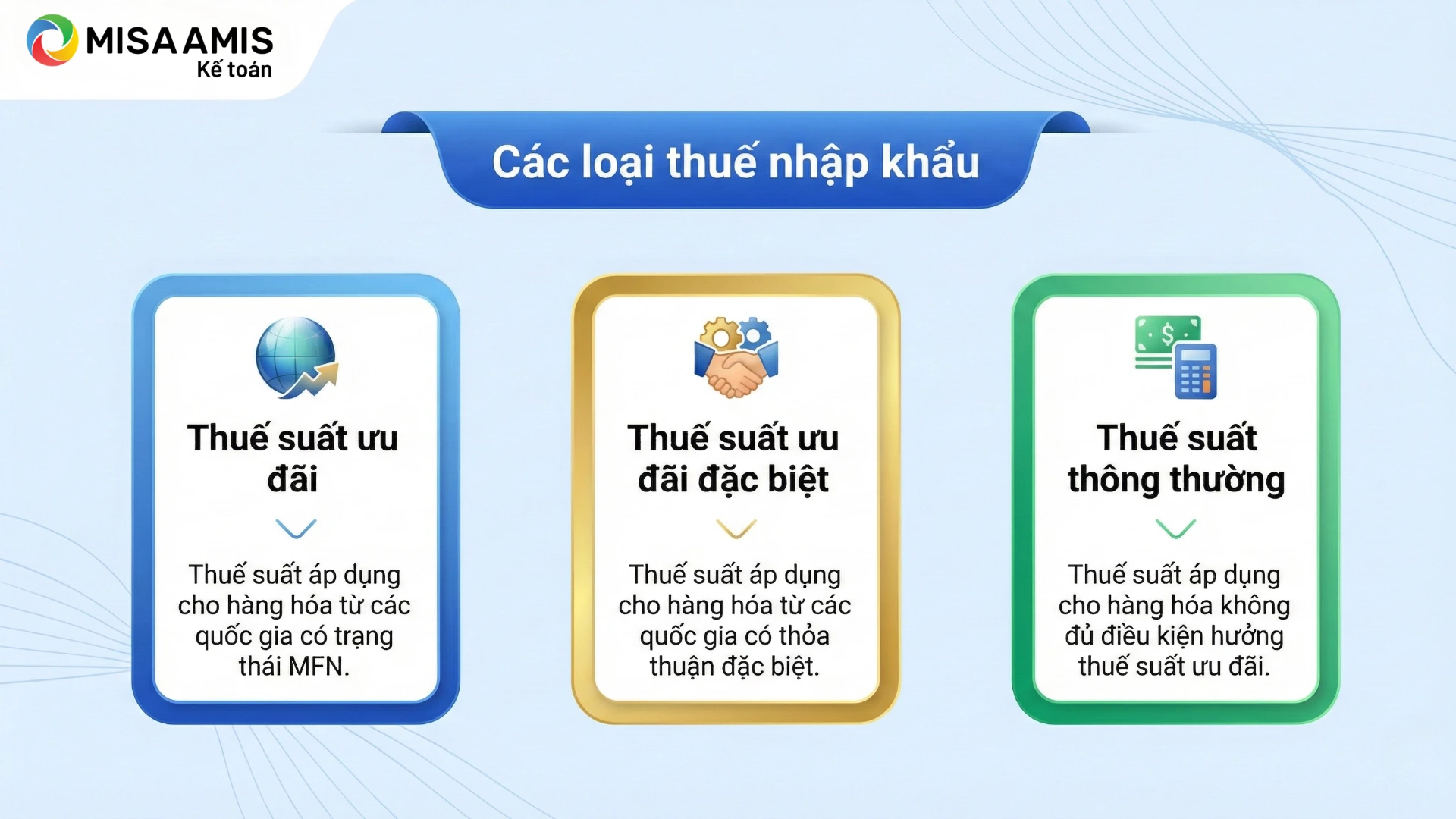 MISA AMIS
Kế toán

Các loại thuế nhập khẩu

Thuế suất ưu đãi

Thuế suất áp dụng cho hàng hóa từ các quốc gia có trạng thái MFN.

Thuế suất ưu đãi đặc biệt

Thuế suất áp dụng cho hàng hóa từ các quốc gia có thỏa thuận đặc biệt.

Thuế suất thông thường

Thuế suất áp dụng cho hàng hóa không đủ điều kiện hưởng thuế suất ưu đãi.